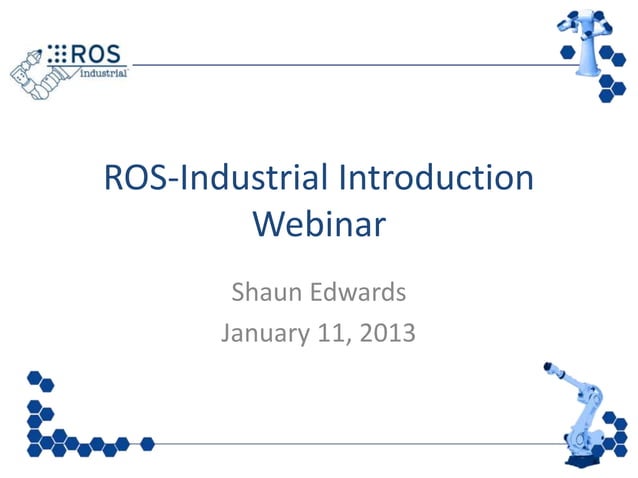 ROS
industrial

ROS-Industrial Introduction Webinar

Shaun Edwards
January 11, 2013